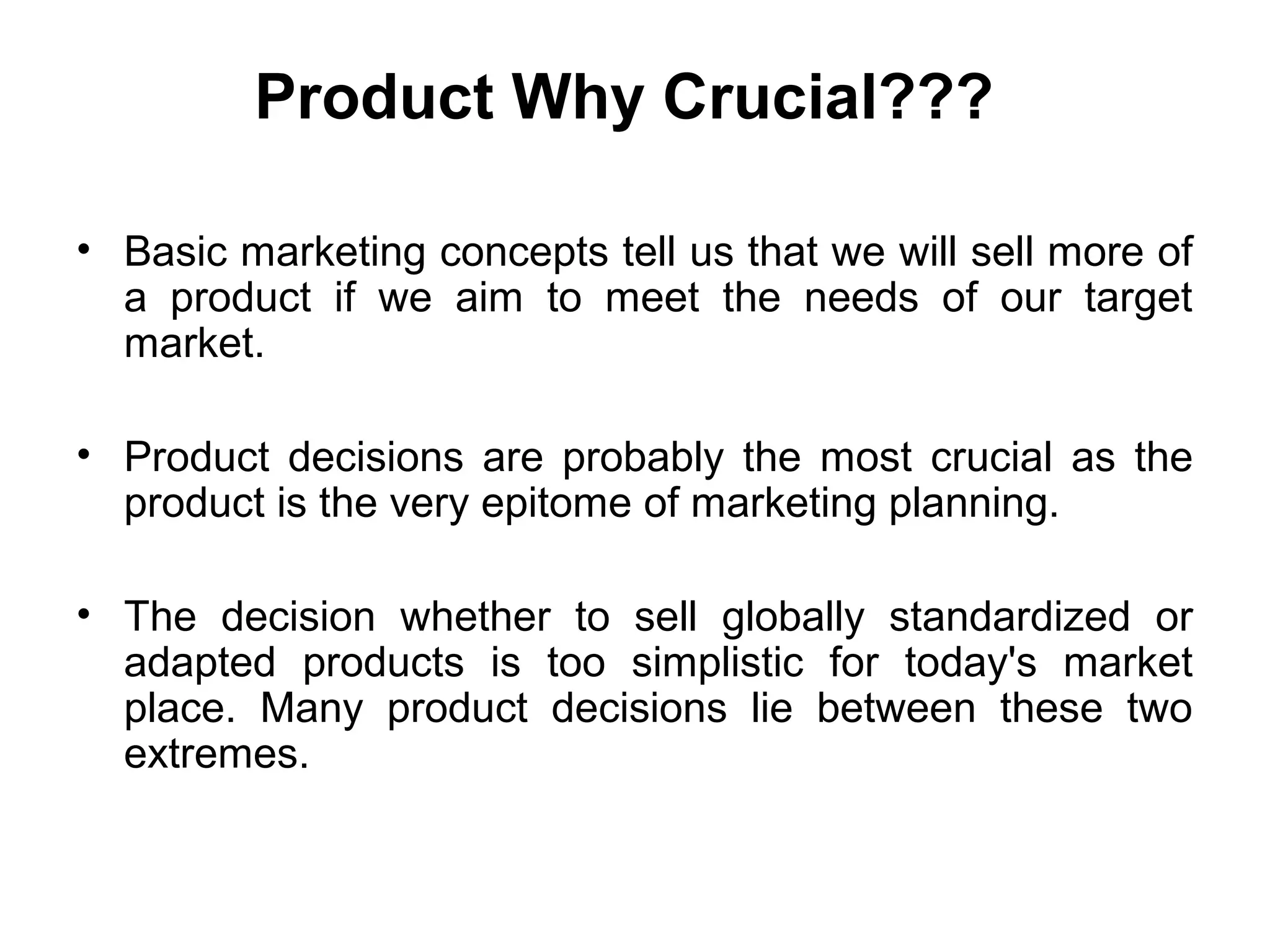 Product Why Crucial???

• Basic marketing concepts tell us that we will sell more of a product if we aim to meet the needs of our target market.

• Product decisions are probably the most crucial as the product is the very epitome of marketing planning.

• The decision whether to sell globally standardized or adapted products is too simplistic for today's market place. Many product decisions lie between these two extremes.